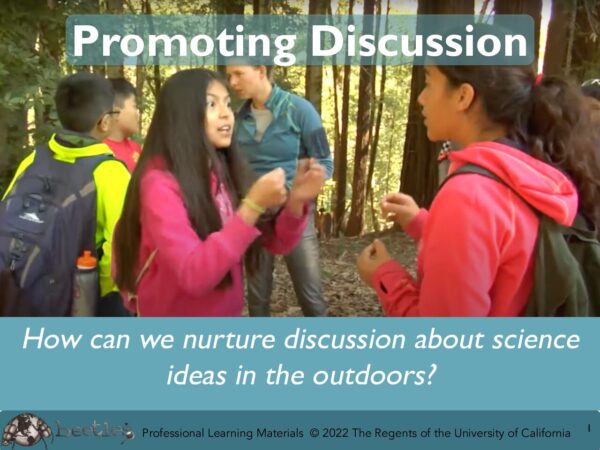 Promoting Discussion

How can we nurture discussion about science ideas in the outdoors?

beetles Professional Learning Materials © 2022 The Regents of the University of California 1